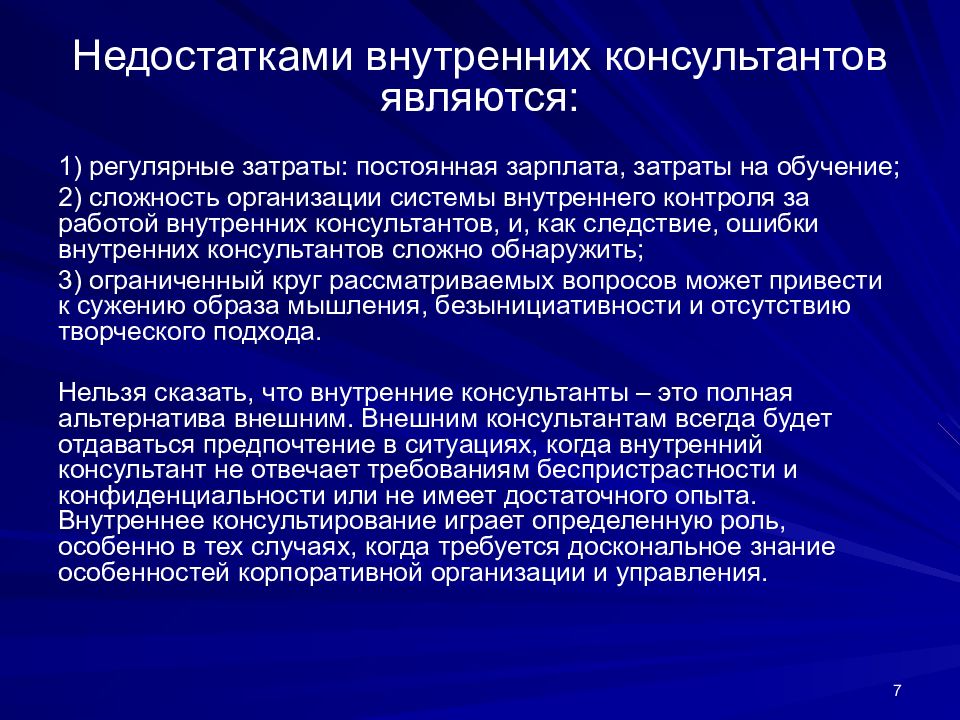 Недостатками внутренних консультантов являются:

1) регулярные затраты: постоянная зарплата, затраты на обучение;

2) сложность организации системы внутреннего контроля за работой внутренних консультантов, и, как следствие, ошибки внутренних консультантов сложно обнаружить;

3) ограниченный круг рассматриваемых вопросов может привести к сужению образа мышления, безынициативности и отсутствию творческого подхода.

Нельзя сказать, что внутренние консультанты – это полная альтернатива внешним. Внешним консультантам всегда будет отдаваться предпочтение в ситуациях, когда внутренний консультант не отвечает требованиям беспристрастности и конфиденциальности или не имеет достаточного опыта. Внутреннее консультирование играет определенную роль, особенно в тех случаях, когда требуется доскональное знание особенностей корпоративной организации и управления.

7